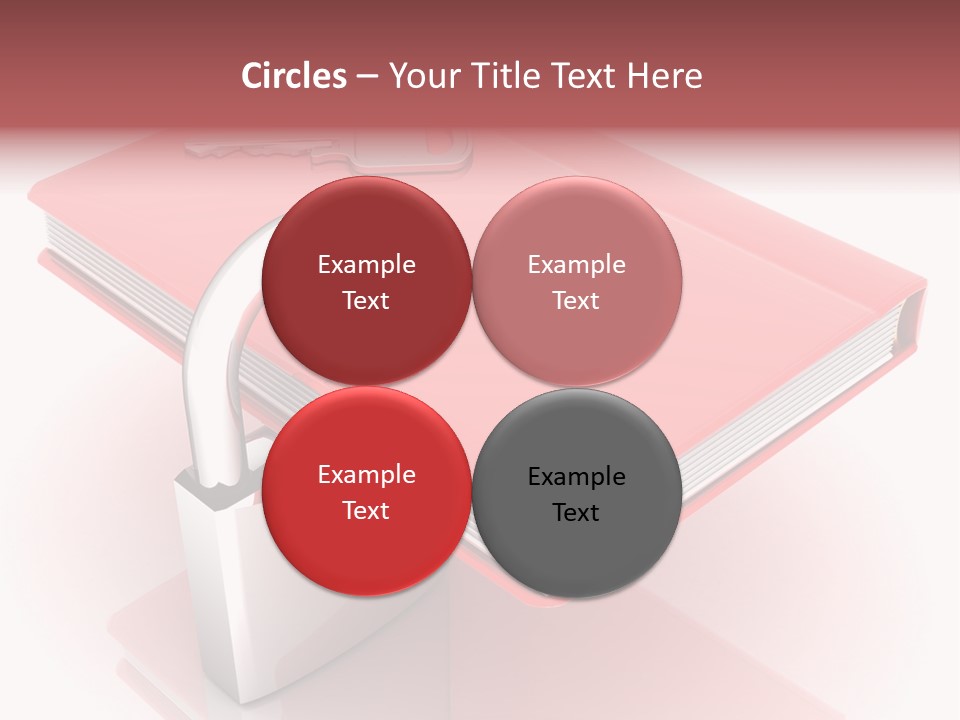 Circles – Your Title Text Here

Example Text

Example Text

Example Text

Example Text